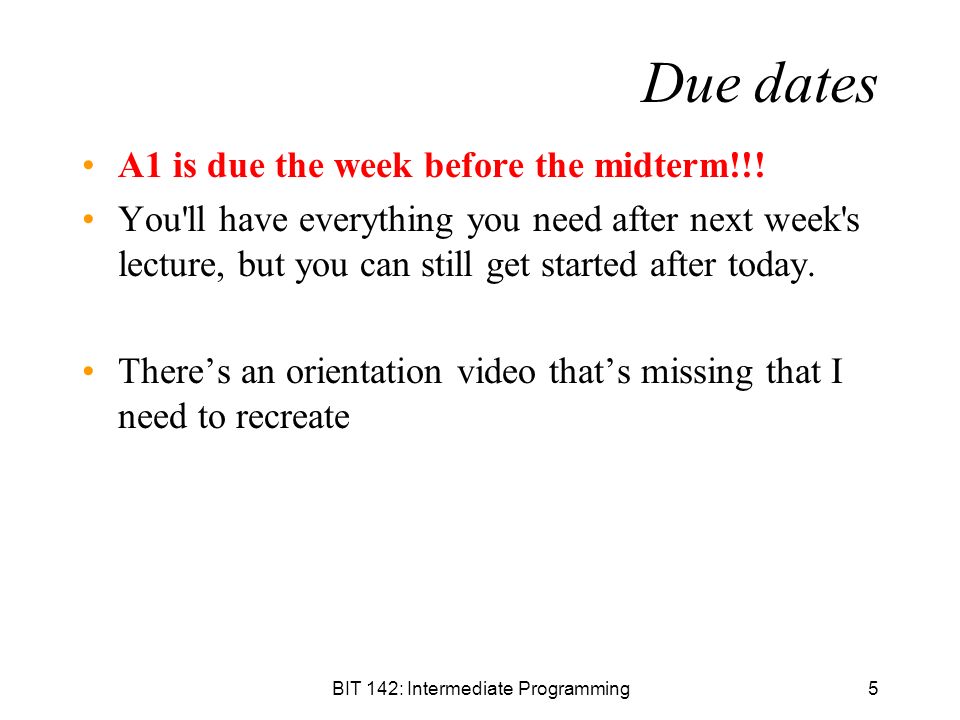 Due dates

• A1 is due the week before the midterm!!!
• You'll have everything you need after next week's lecture, but you can still get started after today.

• There’s an orientation video that’s missing that I need to recreate

BIT 142: Intermediate Programming 5